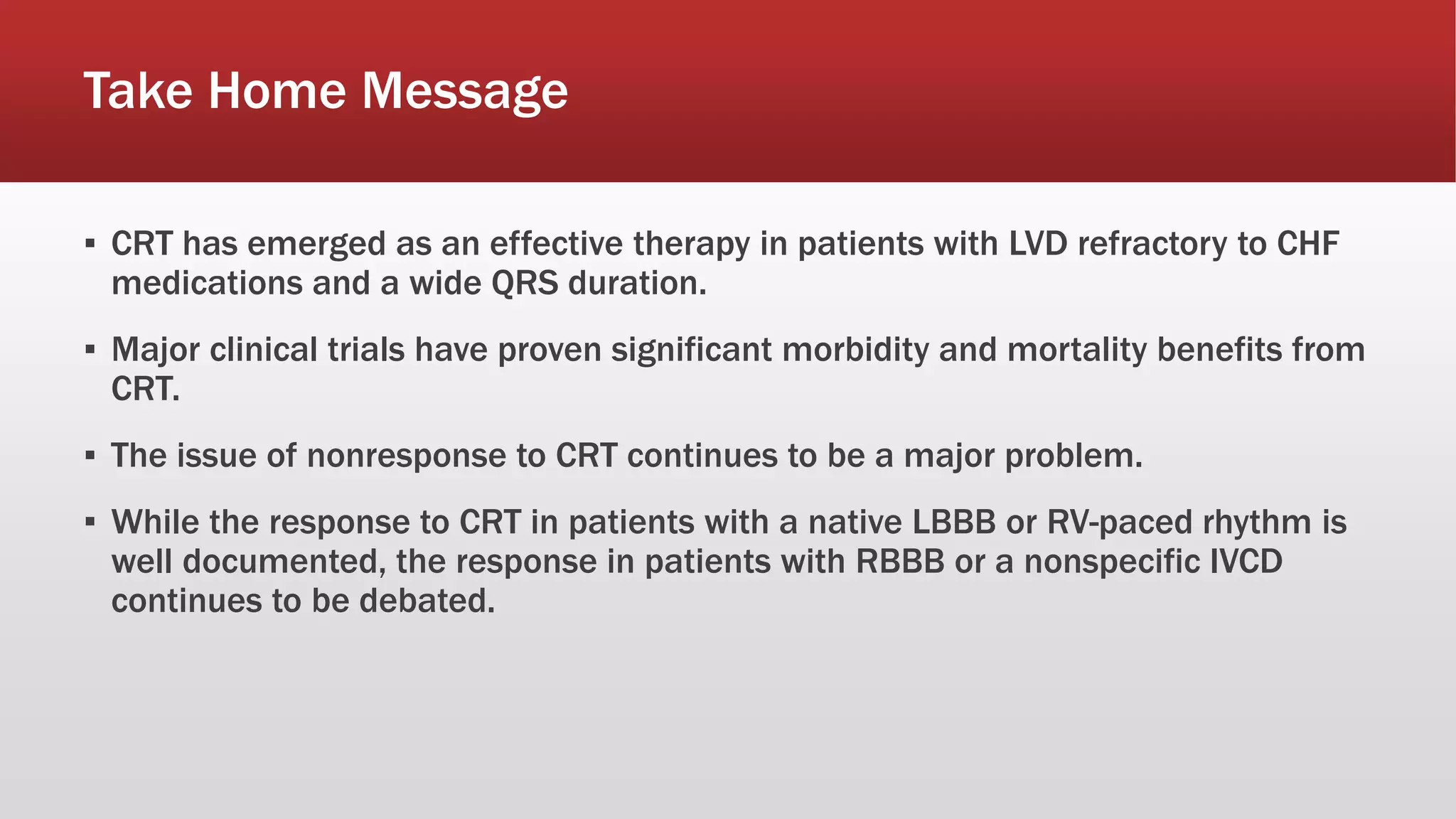 Take Home Message

▪ CRT has emerged as an effective therapy in patients with LVD refractory to CHF medications and a wide QRS duration.

▪ Major clinical trials have proven significant morbidity and mortality benefits from CRT.

▪ The issue of nonresponse to CRT continues to be a major problem.

▪ While the response to CRT in patients with a native LBBB or RV-paced rhythm is well documented, the response in patients with RBBB or a nonspecific IVCD continues to be debated.